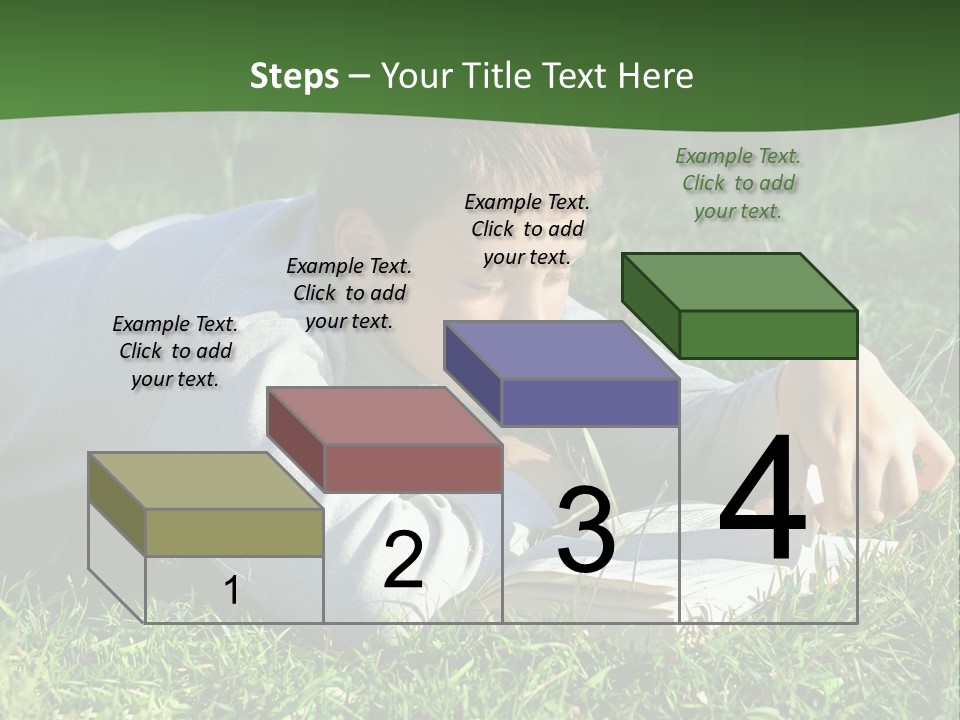 Steps – Your Title Text Here

Example Text. Click to add your text.

Example Text. Click to add your text.

Example Text. Click to add your text.

Example Text. Click to add your text.

1

2

3

4